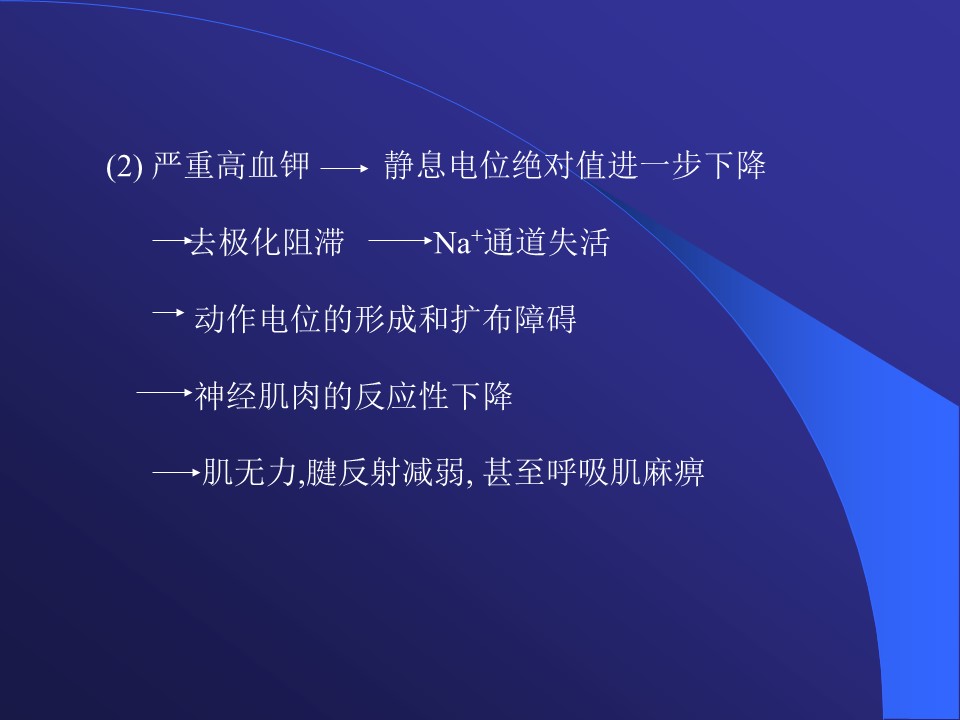 (2) 严重高血钾 → 静息电位绝对值进一步下降

→去极化阻滞 →$Na^+$通道失活

→ 动作电位的形成和扩布障碍

→神经肌肉的反应性下降

→肌无力,腱反射减弱, 甚至呼吸肌麻痹